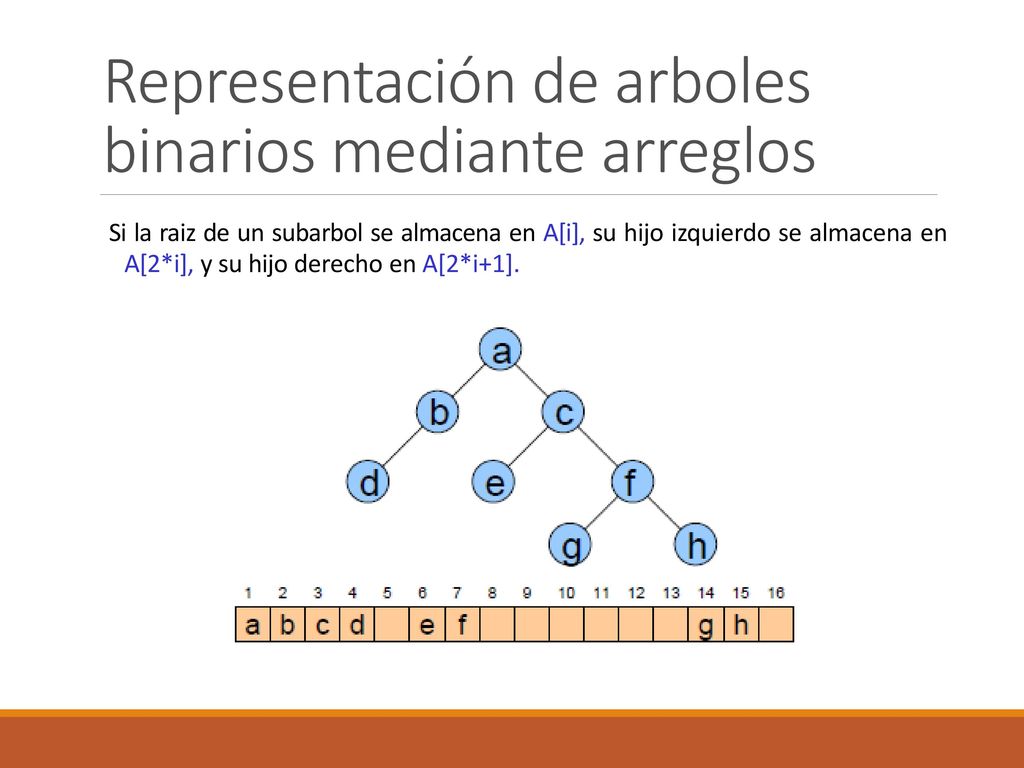 Representación de arboles binarios mediante arreglos

Si la raiz de un subarbol se almacena en A[i], su hijo izquierdo se almacena en A[2*i], y su hijo derecho en A[2*i+1].

a
b c
d e f
g h

| 1 | 2 | 3 | 4 | 5 | 6 | 7 | 8 | 9 | 10 | 11 | 12 | 13 | 14 | 15 | 16 |
|---|---|---|---|---|---|---|---|---|---|---|---|---|---|---|---|
| a | b | c | d |  | e | f |  |  |  |  |  |  | g | h |  |